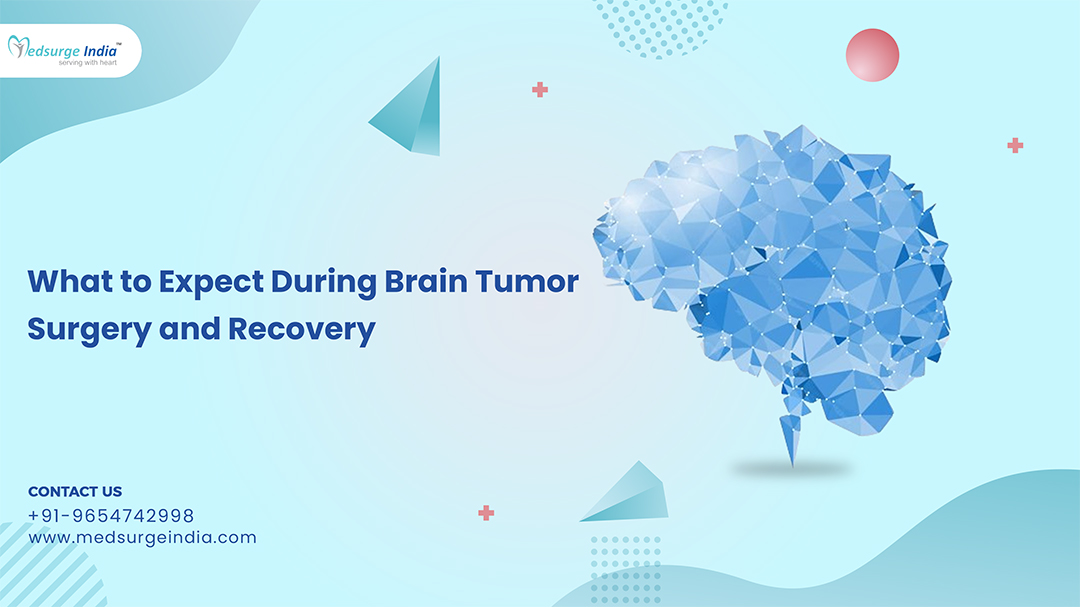 Medsurge India™
serving with heart

What to Expect During Brain Tumor Surgery and Recovery

CONTACT US
+91-9654742998
www.medsurgeindia.com